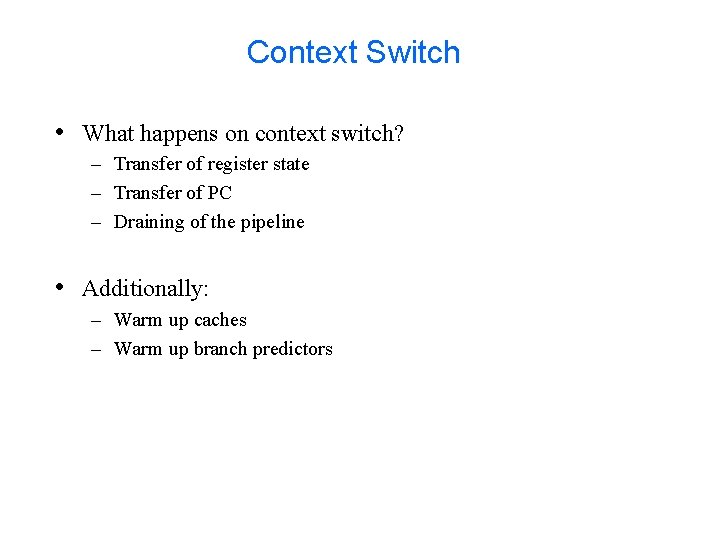 Context Switch

• What happens on context switch?
– Transfer of register state
– Transfer of PC
– Draining of the pipeline

• Additionally:
– Warm up caches
– Warm up branch predictors